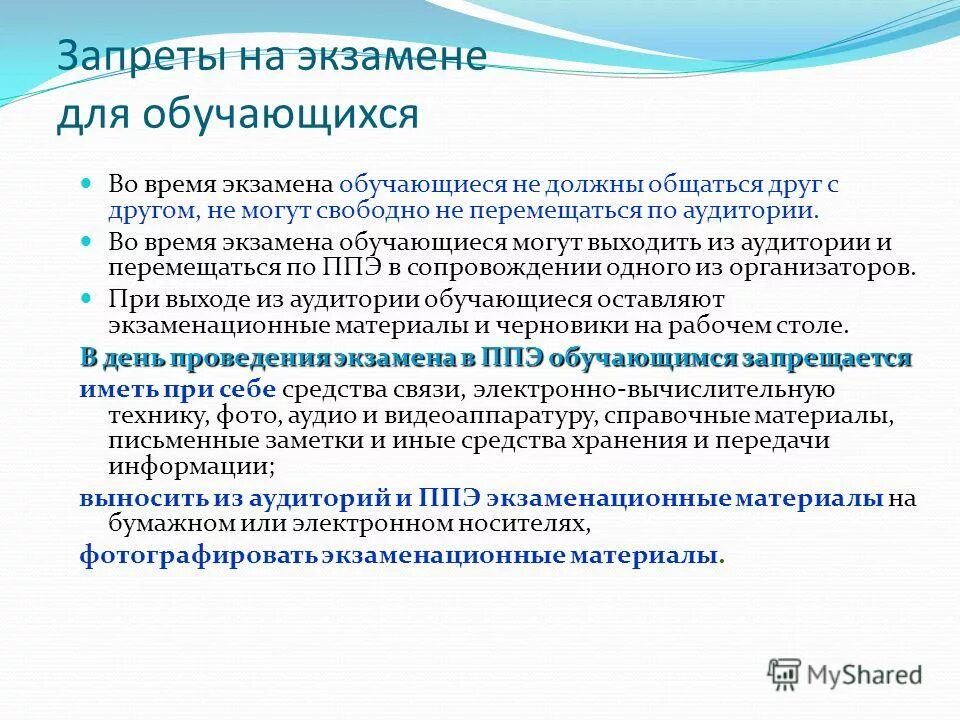 Запреты на экзамене для обучающихся

Во время экзамена обучающиеся не должны общаться друг с другом, не могут свободно не перемещаться по аудитории.

Во время экзамена обучающиеся могут выходить из аудитории и перемещаться по ППЭ в сопровождении одного из организаторов.

При выходе из аудитории обучающиеся оставляют экзаменационные материалы и черновики на рабочем столе.

В день проведения экзамена в ППЭ обучающимся запрещается

иметь при себе средства связи, электронно-вычислительную технику, фото, аудио и видеоаппаратуру, справочные материалы, письменные заметки и иные средства хранения и передачи информации;

выносить из аудиторий и ППЭ экзаменационные материалы на бумажном или электронном носителях,

фотографировать экзаменационные материалы.

MyShared